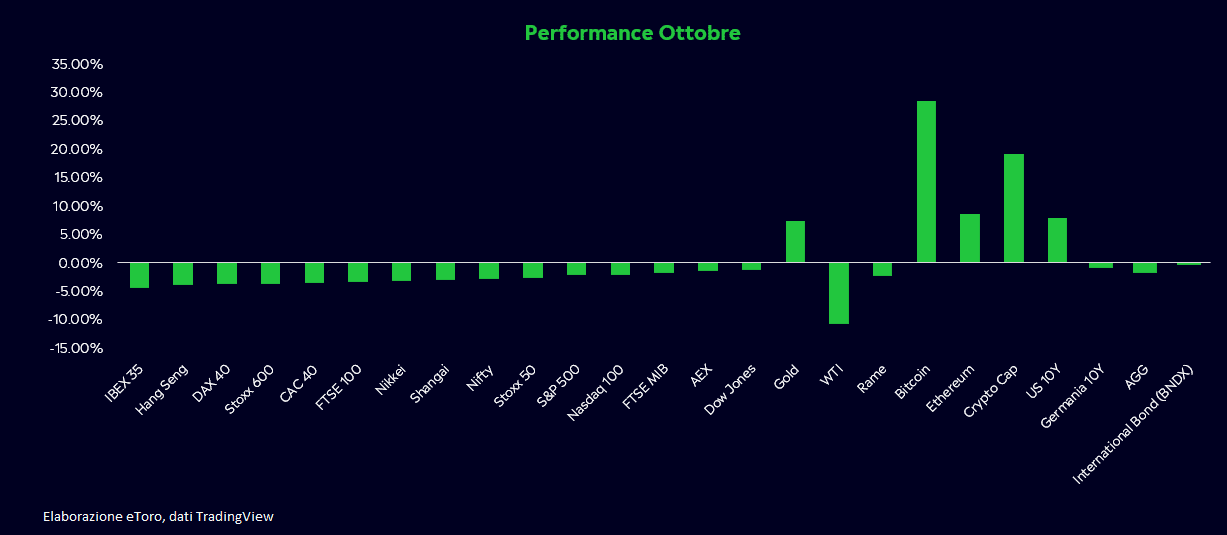 Performance Ottobre

35.00%
30.00%
25.00%
20.00%
15.00%
10.00%
5.00%
0.00%
-5.00%
-10.00%
-15.00%

IBEX 35
Hang Seng
DAX 40
Stoxx 600
CAC 40
FTSE 100
Nikkei
Shangai
Nifty
Stoxx 50
S&P 500
Nasdaq 100
FTSE MIB
AEX
Dow Jones
Gold
WTI
Rame
Bitcoin
Ethereum
Crypto Cap
US 10Y
Germania 10Y
AGG
International Bond (BNDX)

Elaborazione eToro, dati TradingView